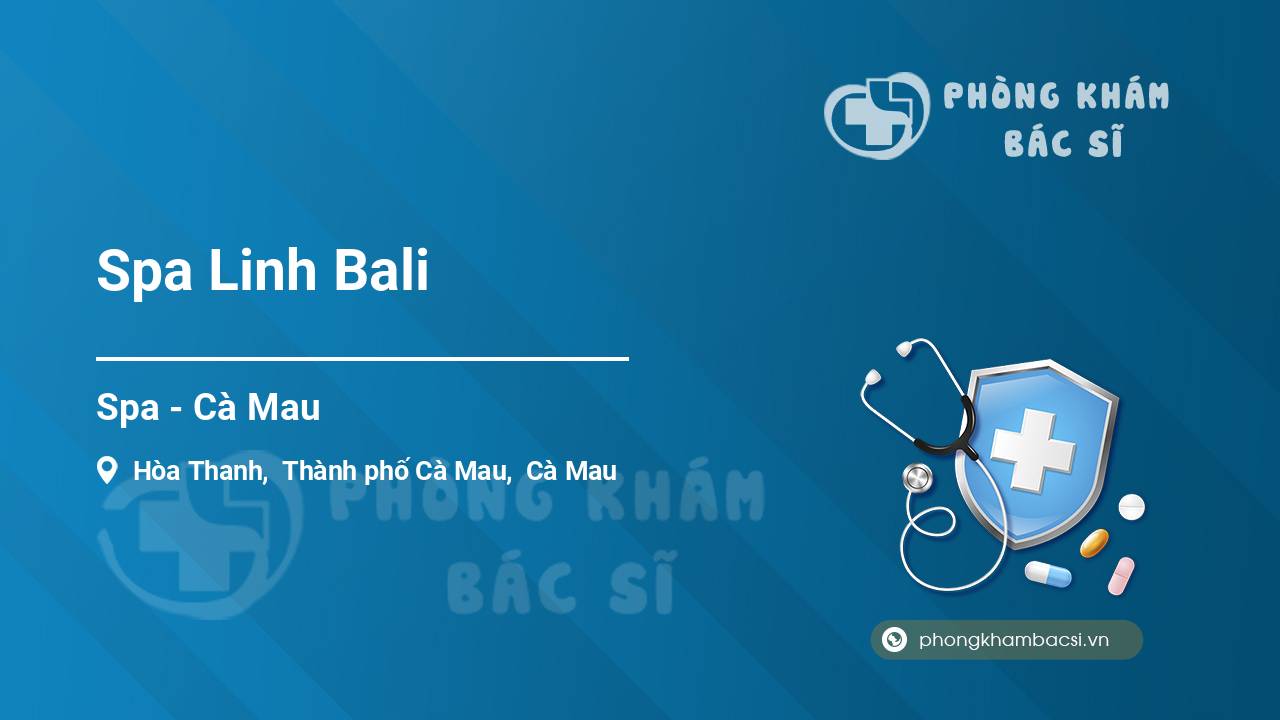 PHÒNG KHÁM
BÁC SĨ

Spa Linh Bali

Spa - Cà Mau

Hòa Thanh, Thành phố Cà Mau, Cà Mau

PHÒNG KHÁM
BÁC SĨ

phongkhambacsi.vn